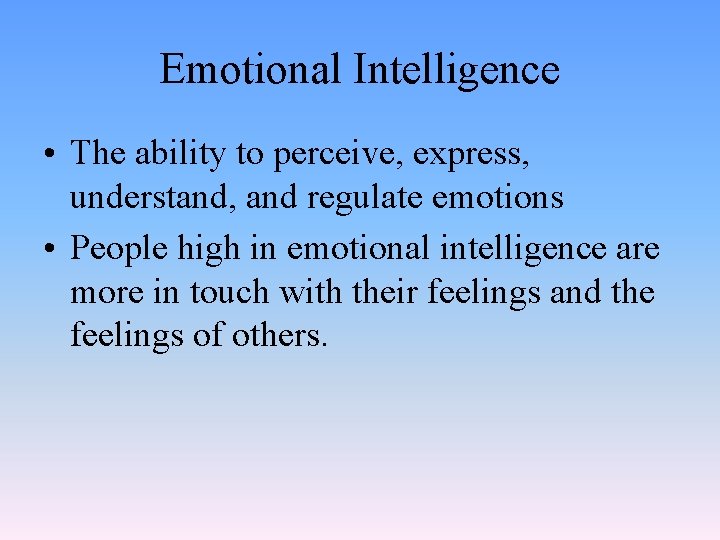 Emotional Intelligence

• The ability to perceive, express, understand, and regulate emotions
• People high in emotional intelligence are more in touch with their feelings and the feelings of others.